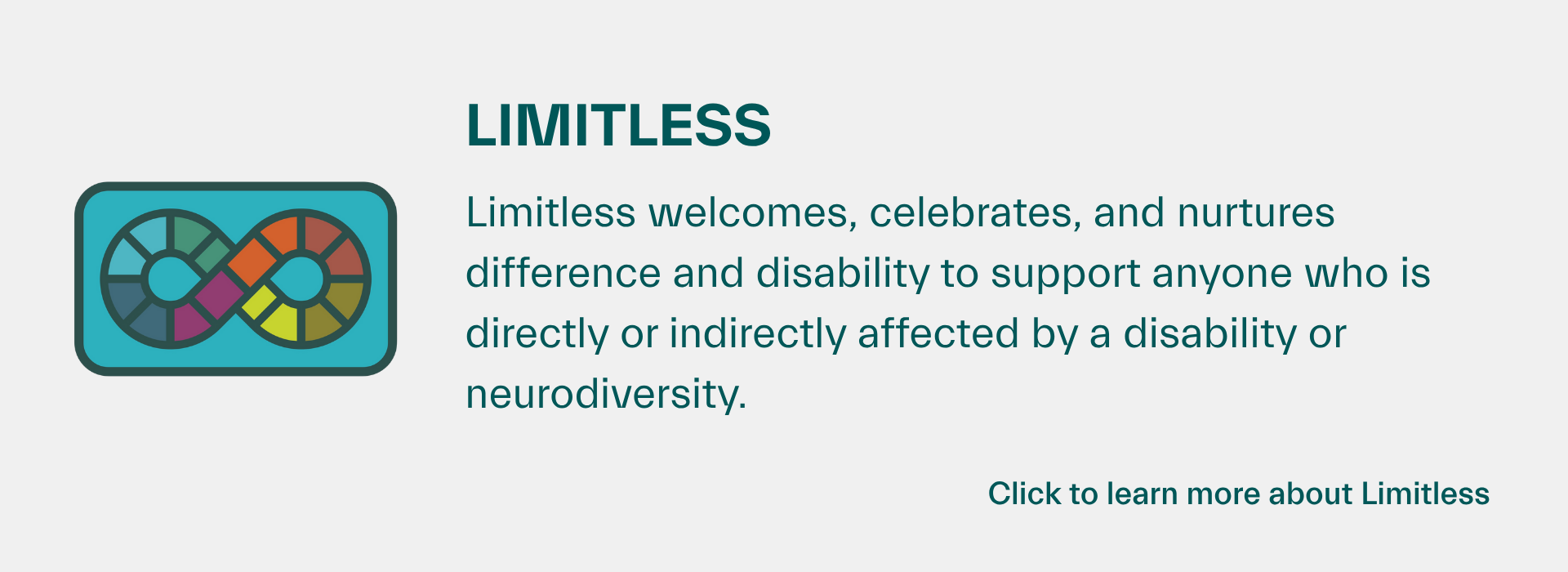 LIMITLESS

Limitless welcomes, celebrates, and nurtures difference and disability to support anyone who is directly or indirectly affected by a disability or neurodiversity.

Click to learn more about Limitless